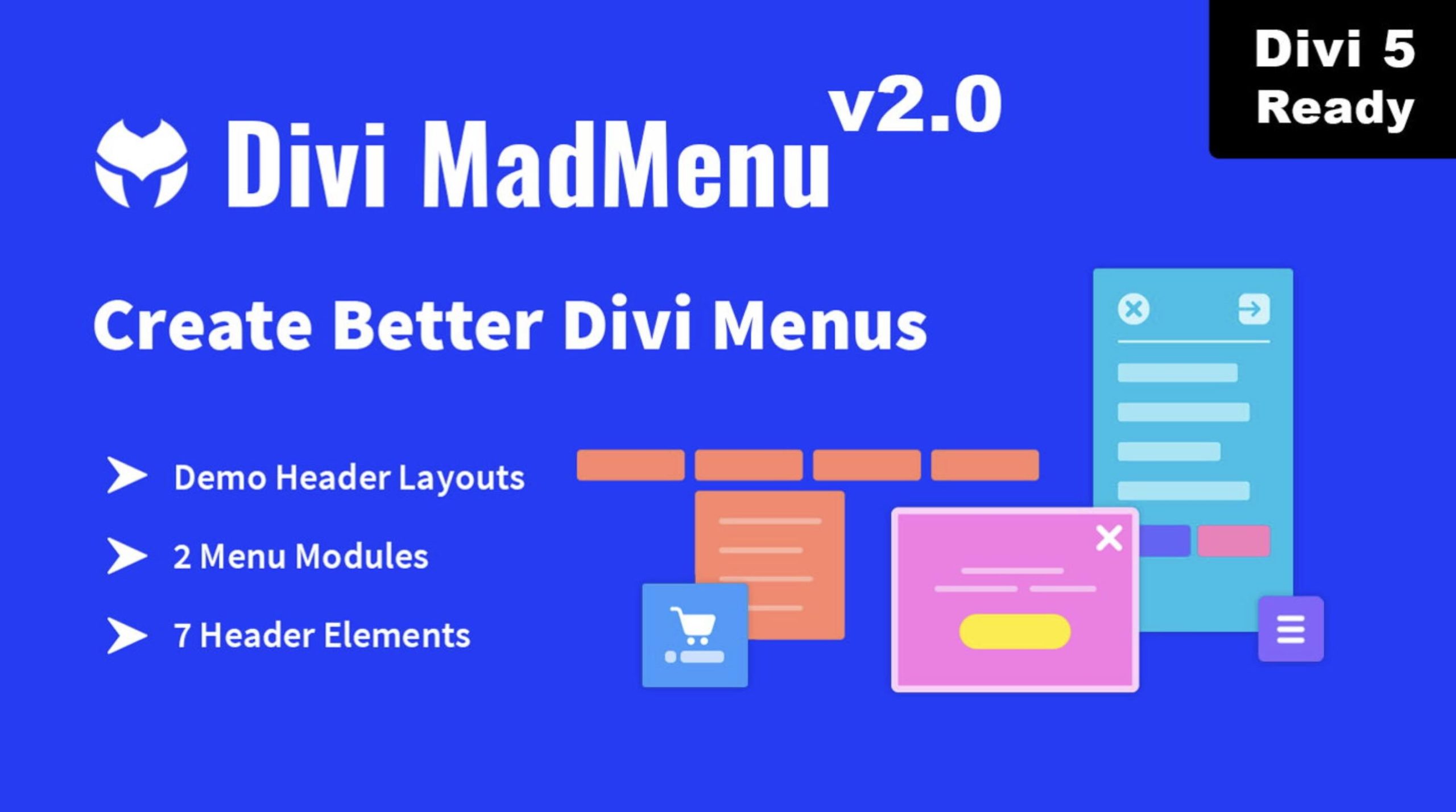 Divi 5 Ready

Divi MadMenu v2.0

Create Better Divi Menus

Demo Header Layouts

2 Menu Modules

7 Header Elements